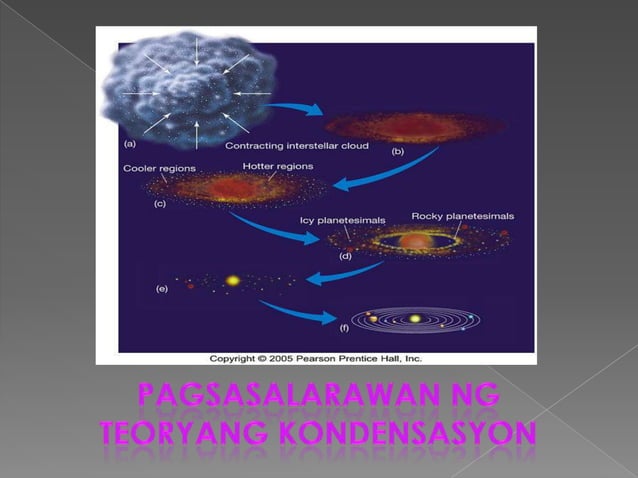 (a)

Contracting interstellar cloud

(b)

Cooler regions

Hotter regions

(c)

Icy planetesimals

Rocky planetesimals

(d)

(e)

(f)

Copyright © 2005 Pearson Prentice Hall, Inc.

PAGSASALARAWAN NG TEORYANG KONDENSASYON